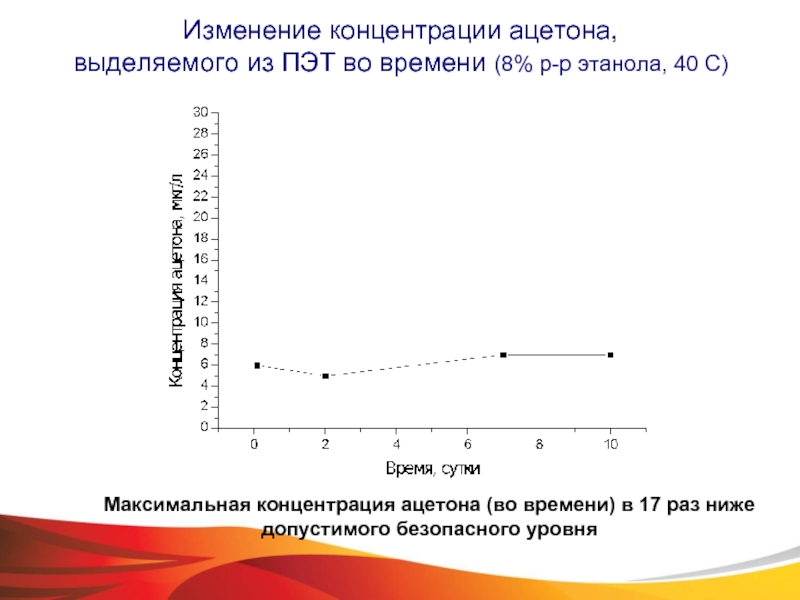 Изменение концентрации ацетона, выделяемого из ПЭТ во времени (8% р-р этанола, 40 С)

Концентрация ацетона, мкг/л

30
28
26
24
22
20
18
16
14
12
10
8
6
4
2
0

0
2
4
6
8
10

Время, сутки

Максимальная концентрация ацетона (во времени) в 17 раз ниже допустимого безопасного уровня